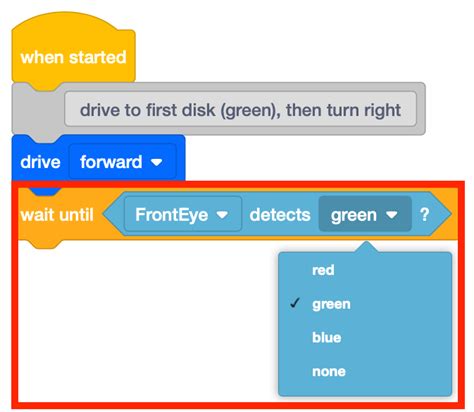 when started

drive to first disk (green), then turn right

drive forward

wait until FrontEye detects green ?

red

✓ green

blue

none